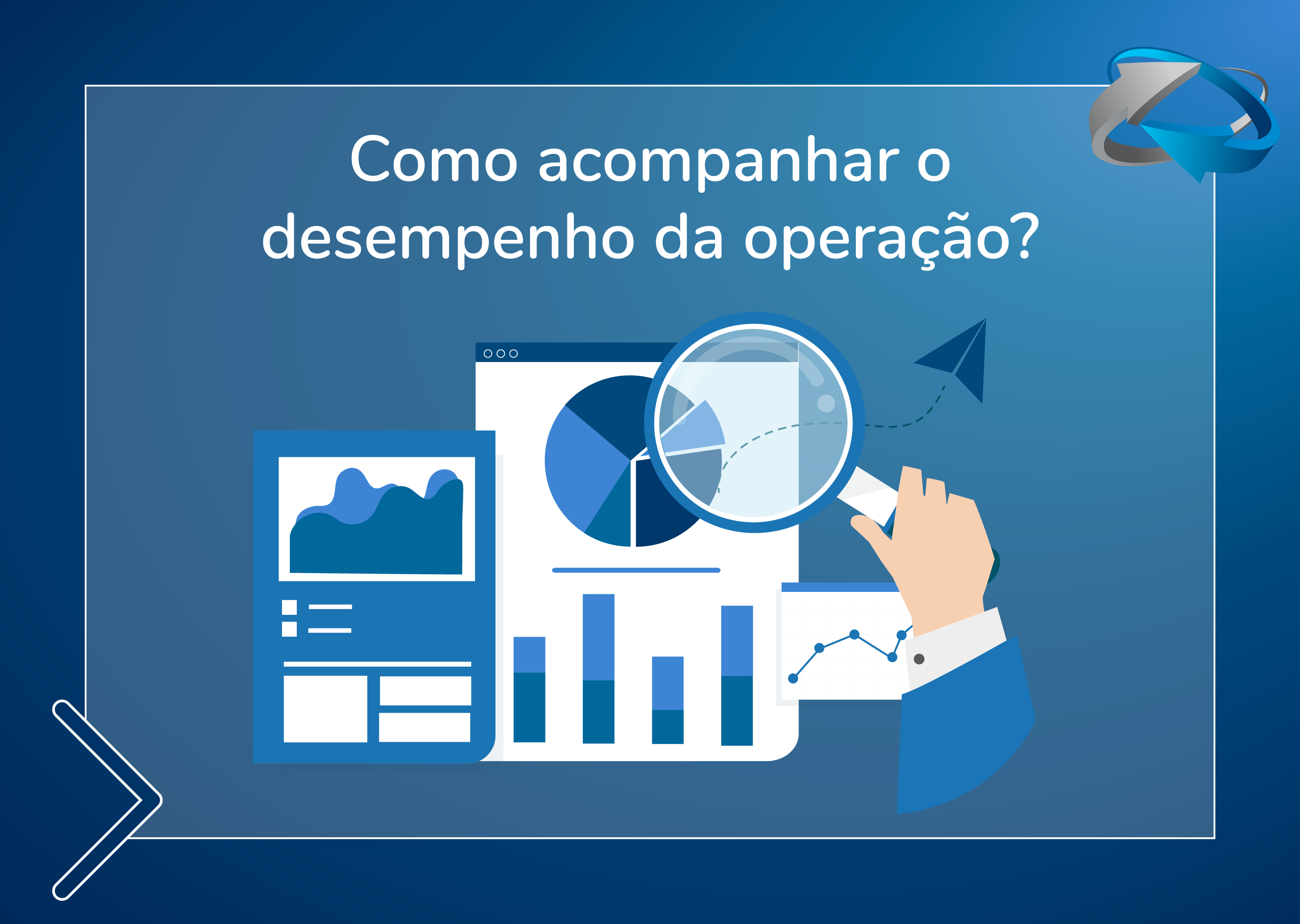 Como acompanhar o desempenho da operação?